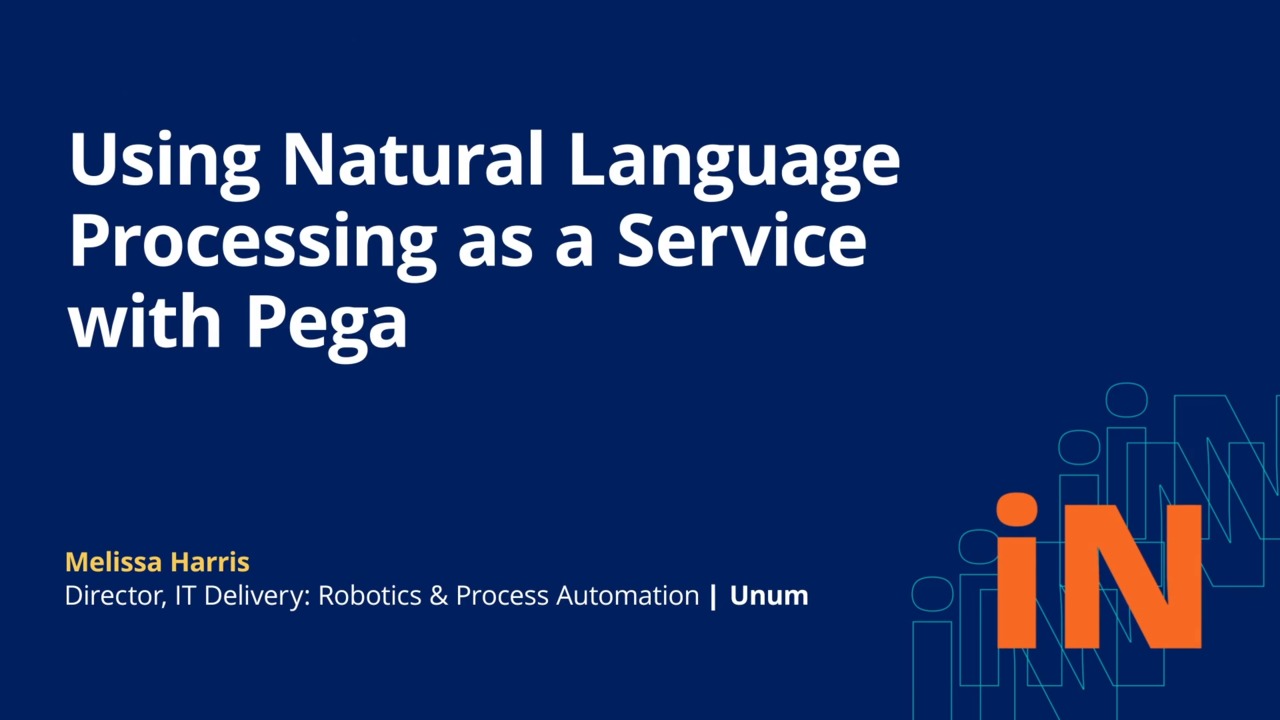 Using Natural Language Processing as a Service with Pega

Melissa Harris
Director, IT Delivery: Robotics & Process Automation | Unum

iN